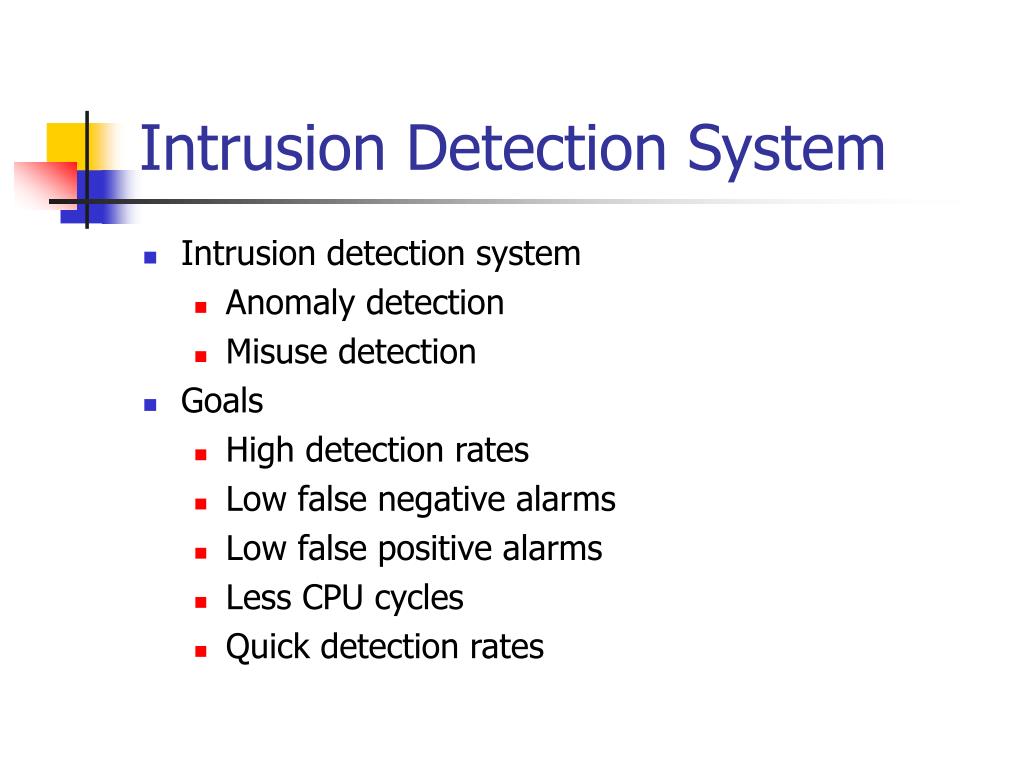 Intrusion Detection System

- Intrusion detection system
  - Anomaly detection
  - Misuse detection
- Goals
  - High detection rates
  - Low false negative alarms
  - Low false positive alarms
  - Less CPU cycles
  - Quick detection rates